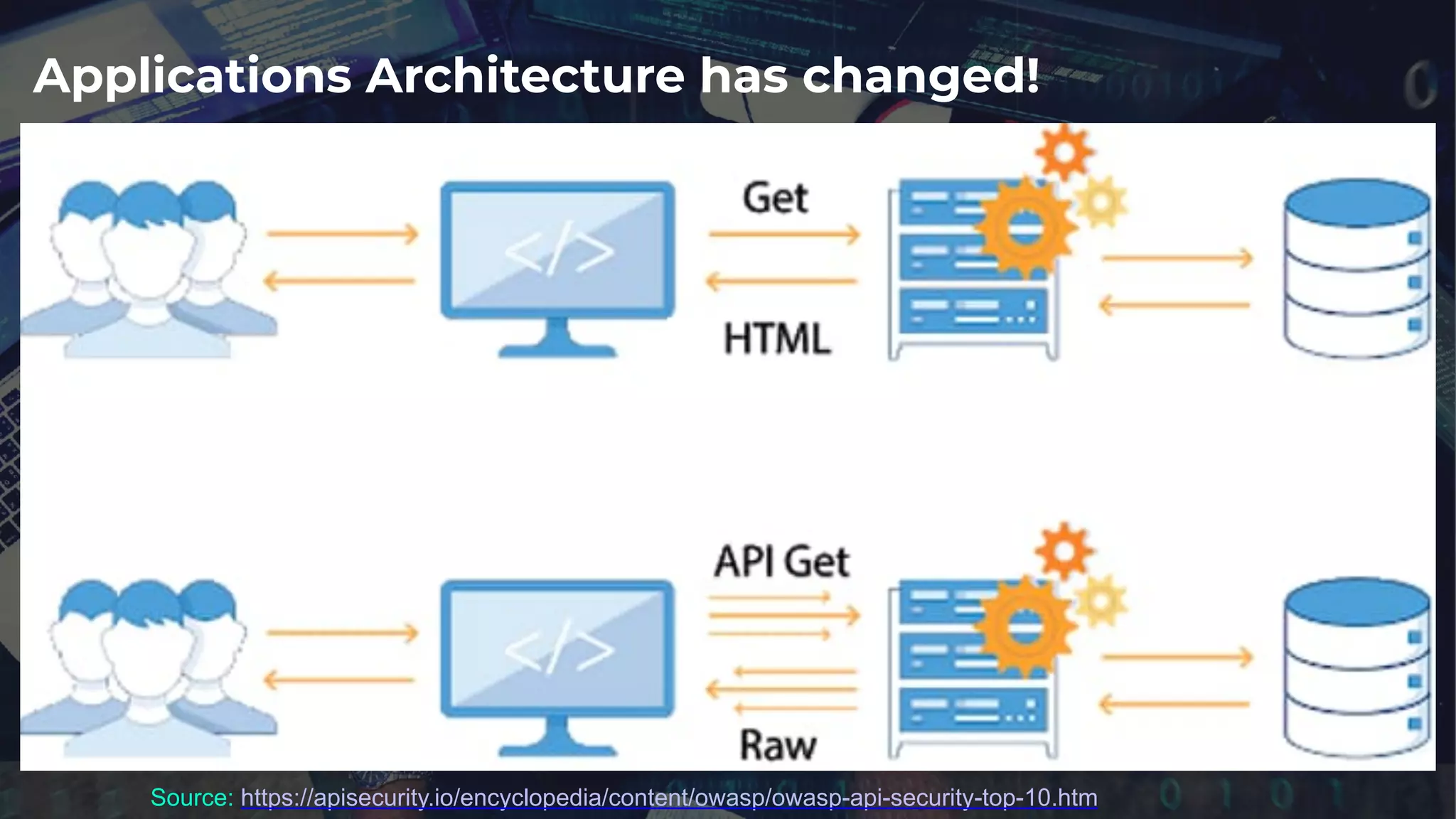 Applications Architecture has changed!

</>

Get

HTML

</>

API Get

Raw

Source: https://apisecurity.io/encyclopedia/content/owasp/owasp-api-security-top-10.htm